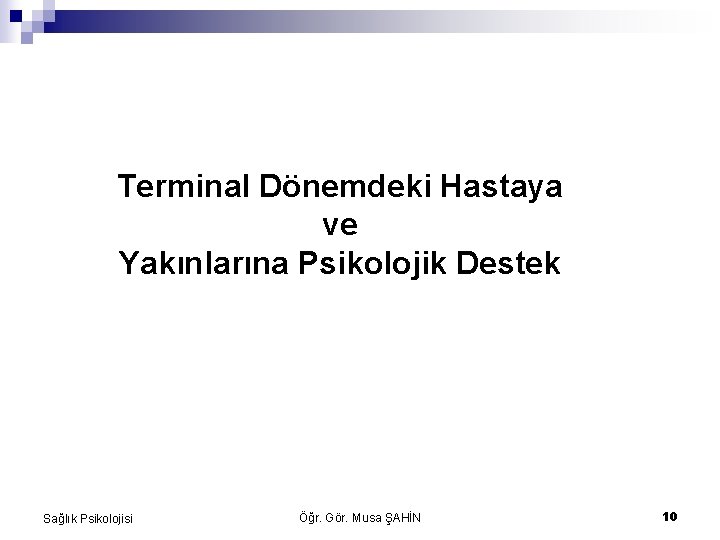 Terminal Dönemdeki Hastaya
ve
Yakınlarına Psikolojik Destek

Sağlık Psikolojisi

Öğr. Gör. Musa ŞAHİN

10